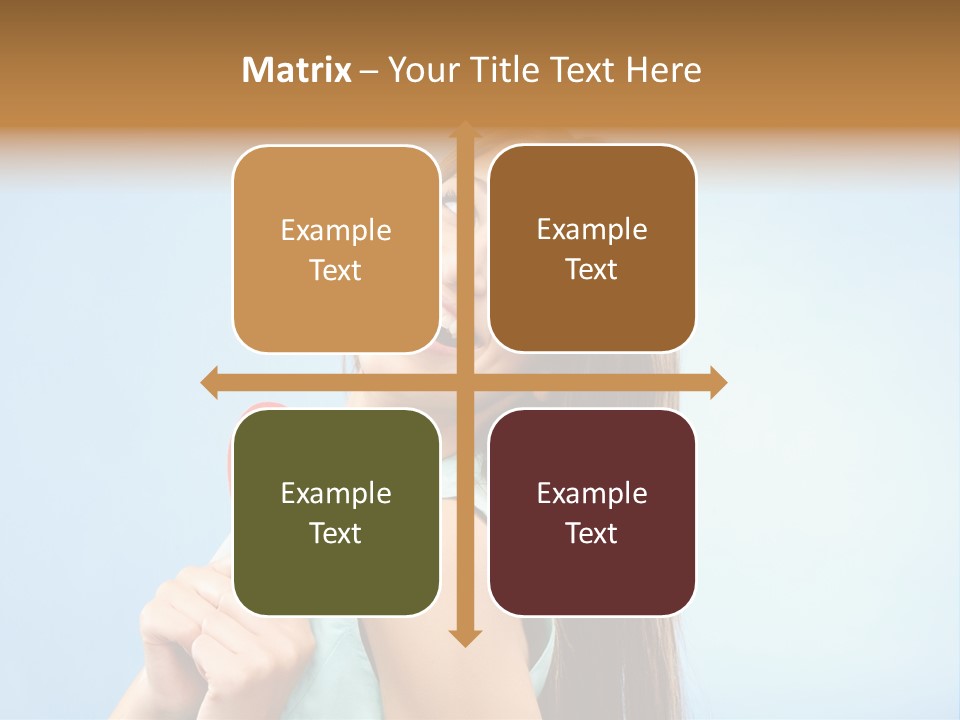 Matrix – Your Title Text Here

Example Text

Example Text

Example Text

Example Text